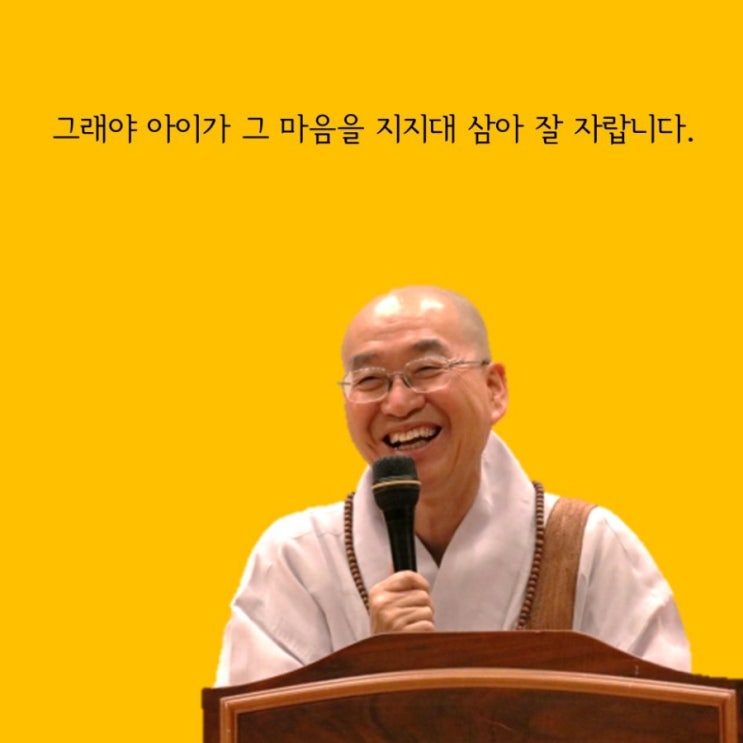 그래야 아이가 그 마음을 지지대 삼아 잘 자랍니다.